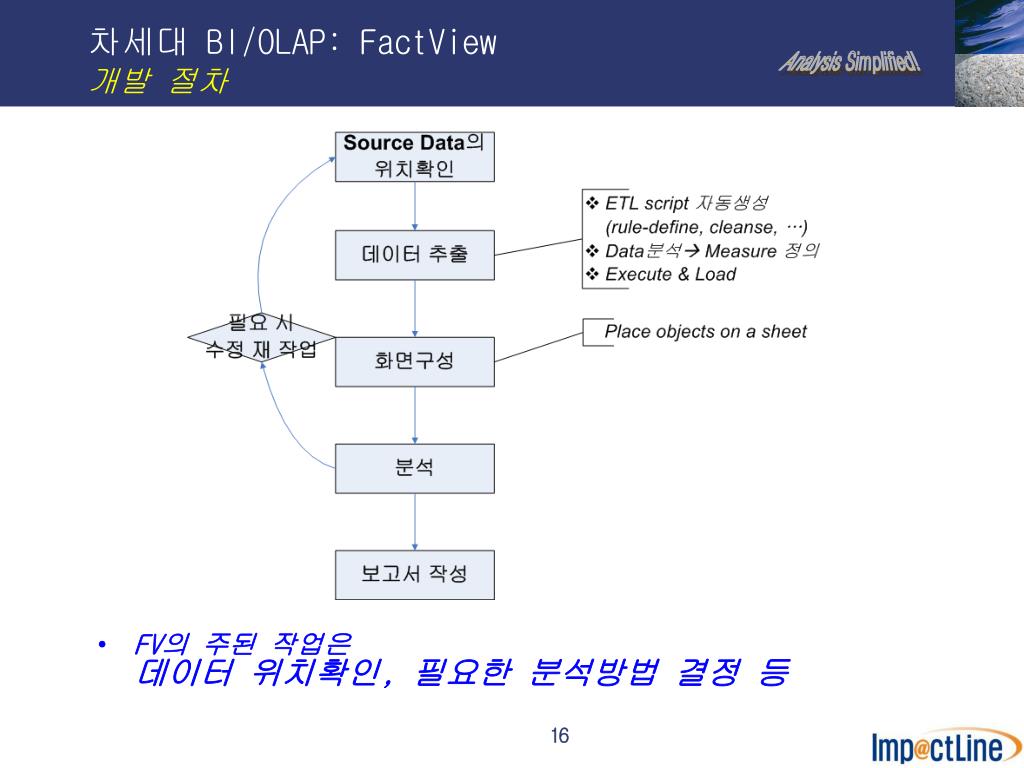 차세대 BI/OLAP: FactView
개발 절차

Analysis Simplified!

Source Data의 위치확인

데이터 추출

화면구성

분석

보고서 작성

필요 시 수정 재 작업

❖ ETL script 자동생성 (rule-define, cleanse, …)
❖ Data분석→ Measure 정의
❖ Execute & Load

Place objects on a sheet

• FV의 주된 작업은
데이터 위치확인, 필요한 분석방법 결정 등

16

Imp@ctLine